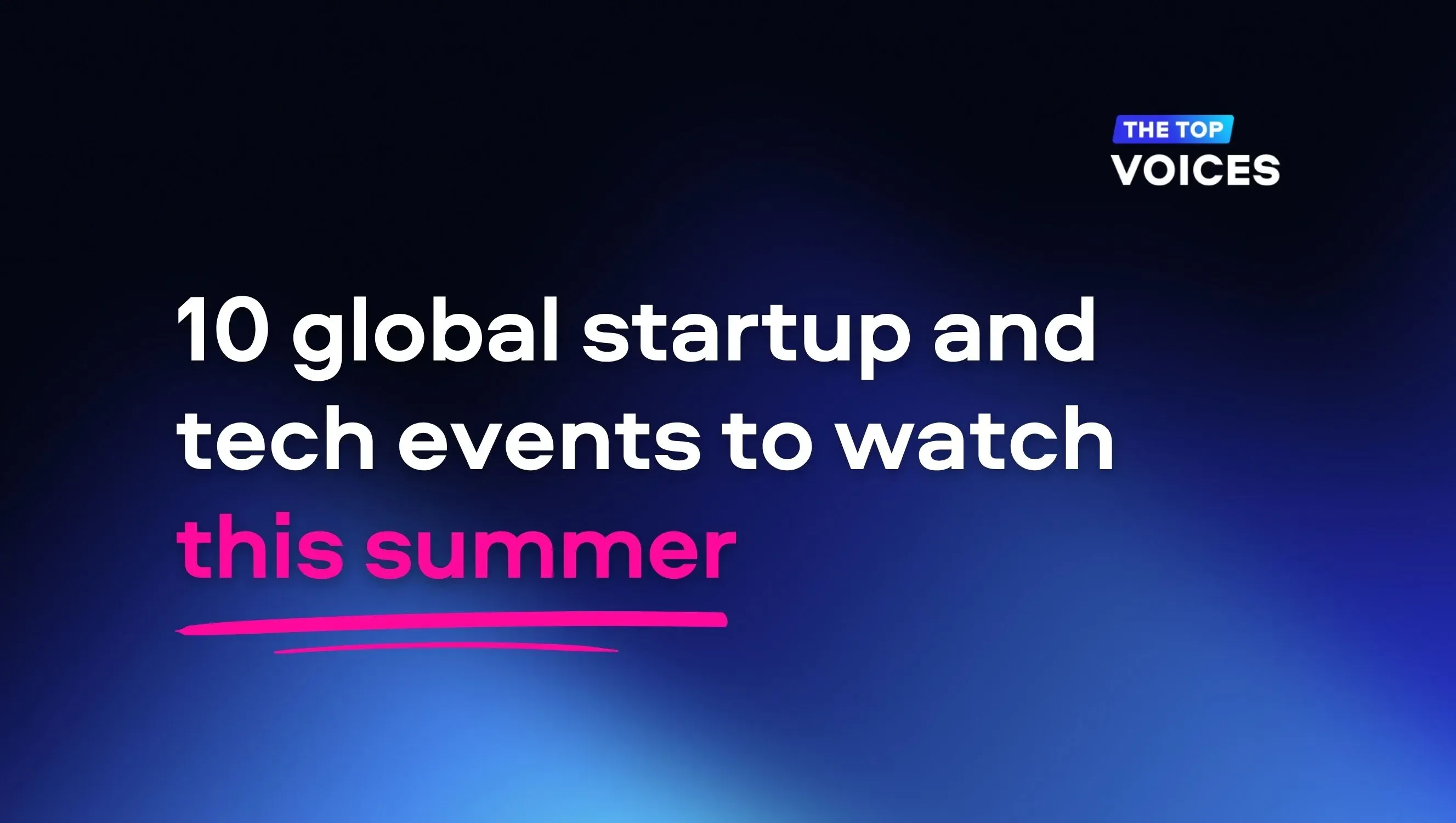 THE TOP
VOICES

10 global startup and tech events to watch this summer